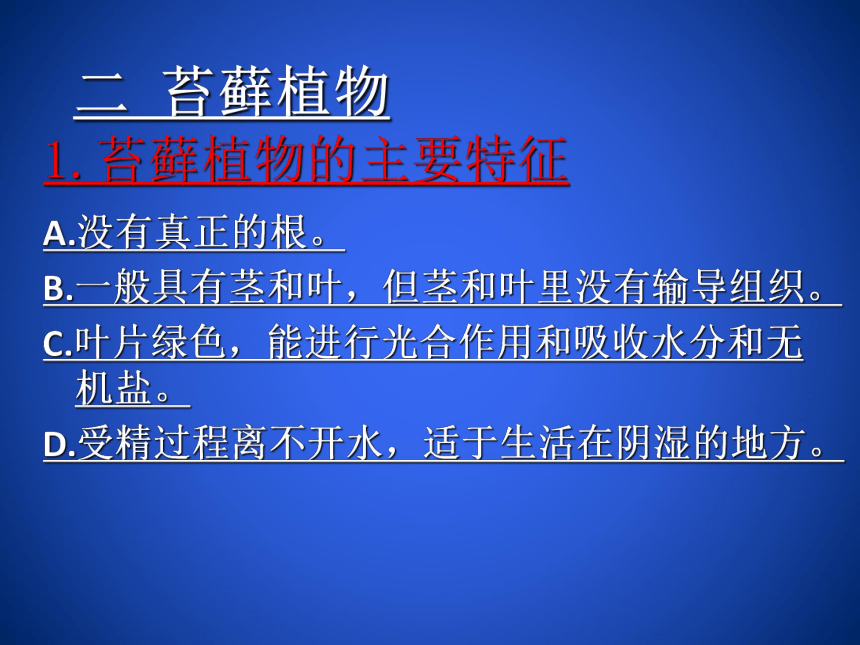 二 苔藓植物

1. 苔藓植物的主要特征

A.没有真正的根。

B.一般具有茎和叶，但茎和叶里没有输导组织。

C.叶片绿色，能进行光合作用和吸收水分和无机盐。

D.受精过程离不开水，适于生活在阴湿的地方。